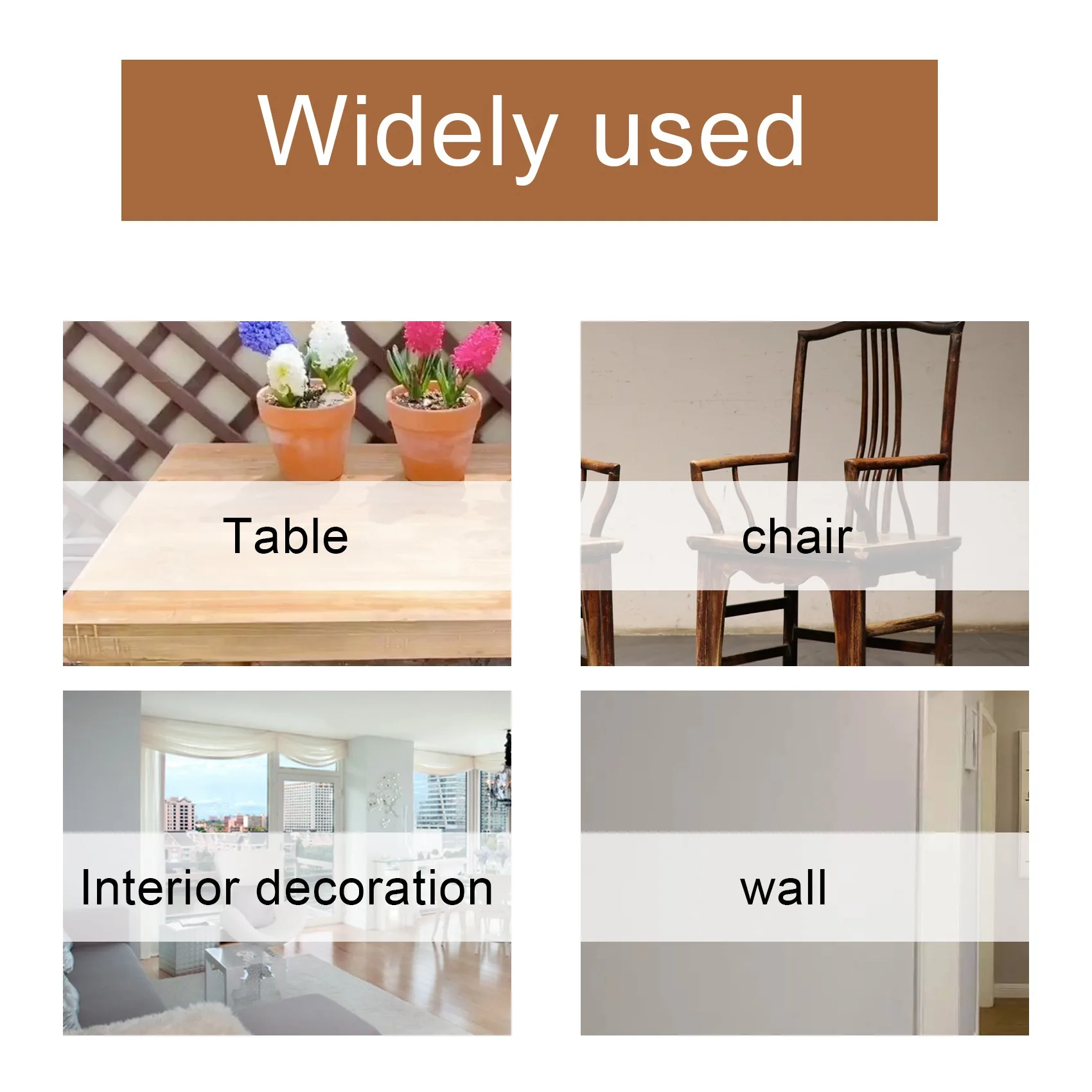 Widely used

Table

chair

Interior decoration

wall